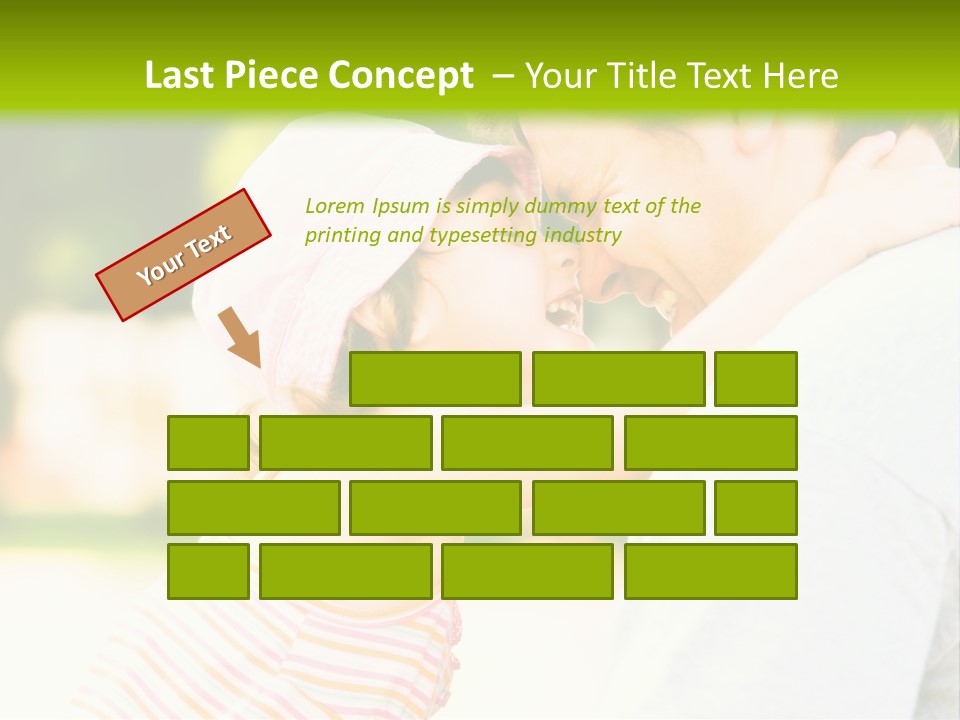 Last Piece Concept – Your Title Text Here

Your Text

Lorem Ipsum is simply dummy text of the printing and typesetting industry